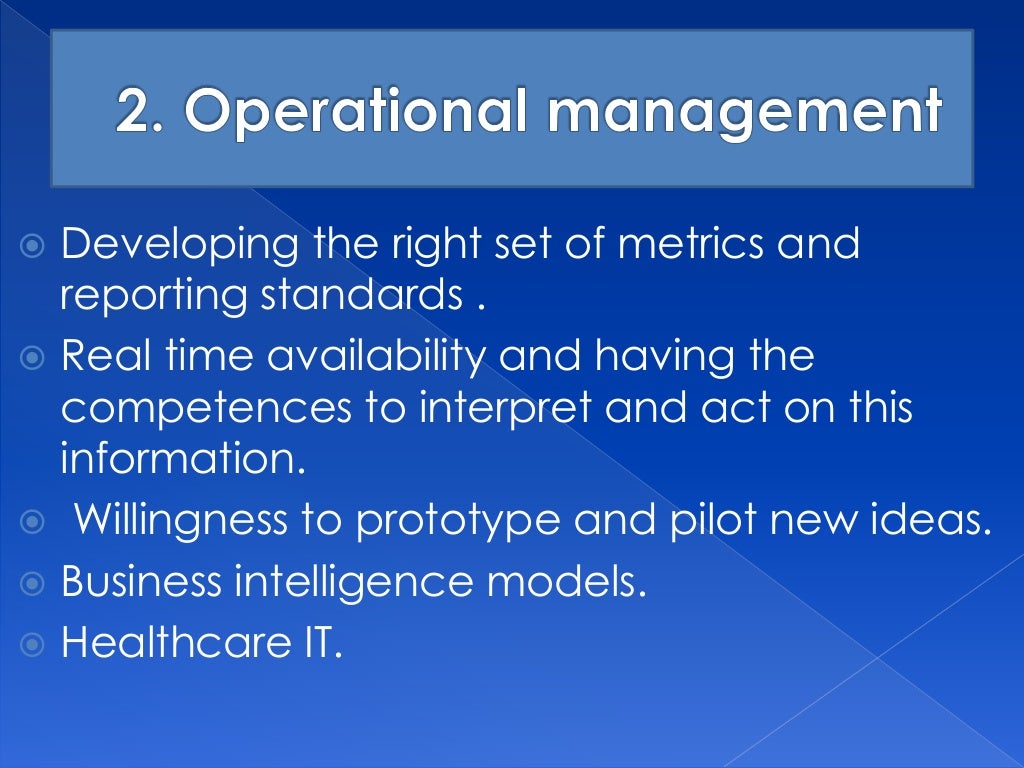 2. Operational management

Developing the right set of metrics and reporting standards .

Real time availability and having the competences to interpret and act on this information.

Willingness to prototype and pilot new ideas.

Business intelligence models.

Healthcare IT.